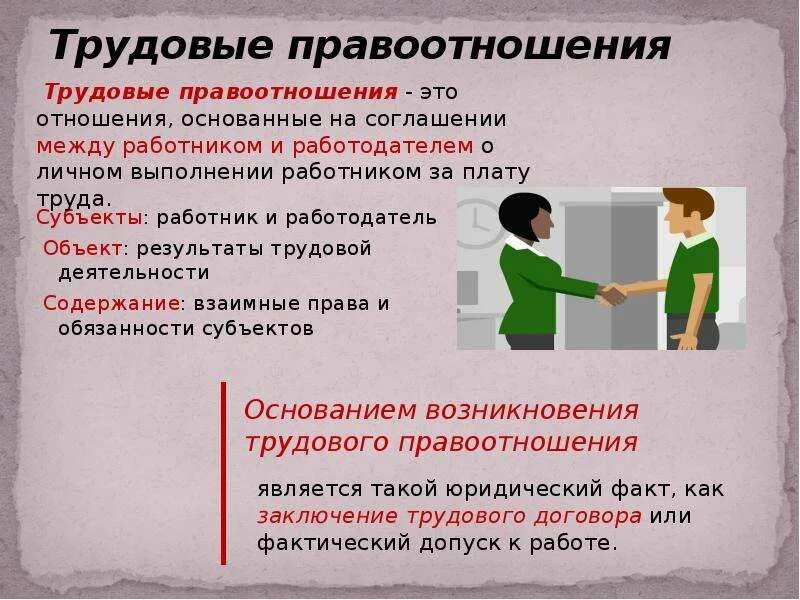 Трудовые правоотношения

Трудовые правоотношения - это отношения, основанные на соглашении между работником и работодателем о личном выполнении работником за плату труда.

Субъекты: работник и работодатель

Объект: результаты трудовой деятельности

Содержание: взаимные права и обязанности субъектов

Основанием возникновения трудового правоотношения

является такой юридический факт, как заключение трудового договора или фактический допуск к работе.